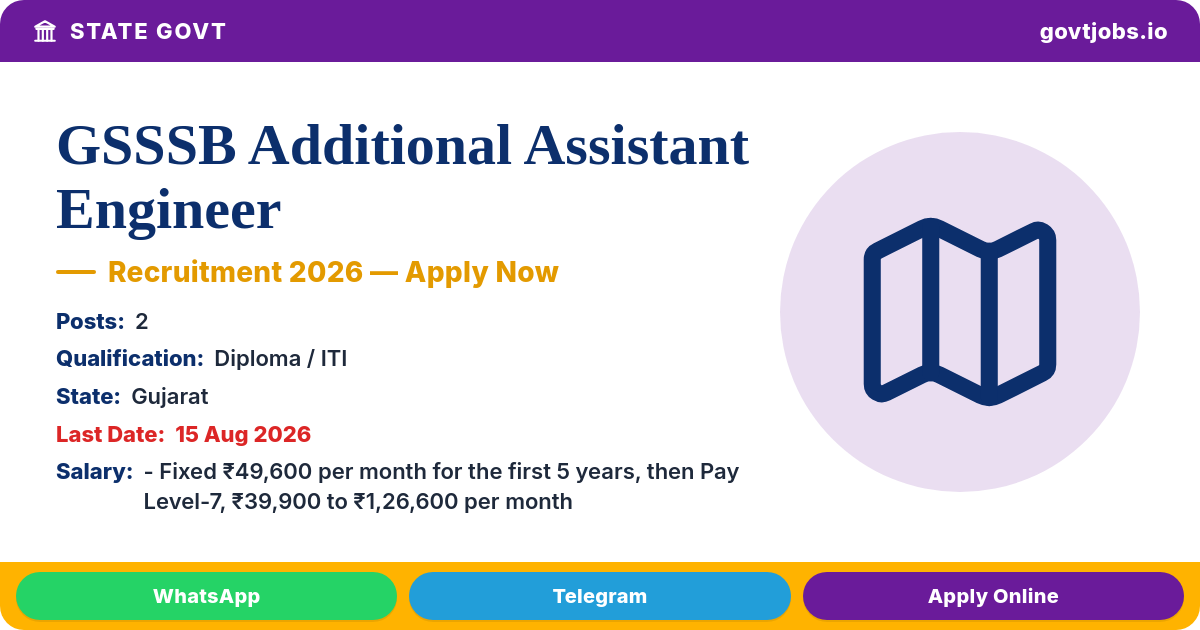 STATE GOVT
govtjobs.io

GSSSB Additional Assistant Engineer

— Recruitment 2026 — Apply Now

Posts: 2
Qualification: Diploma / ITI
State: Gujarat
Last Date: 15 Aug 2026
Salary: - Fixed ₹49,600 per month for the first 5 years, then Pay Level-7, ₹39,900 to ₹1,26,600 per month

WhatsApp
Telegram
Apply Online